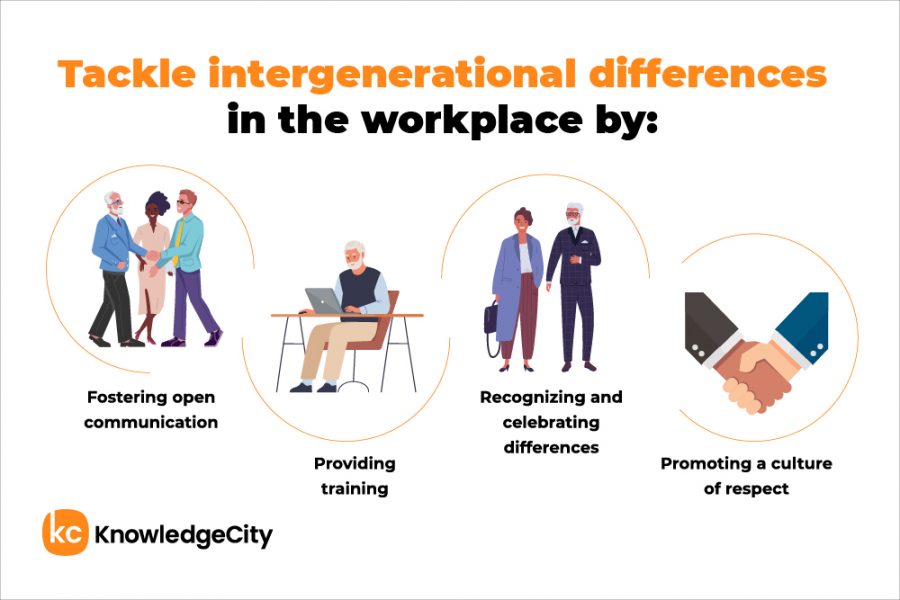 Tackle intergenerational differences in the workplace by:

Fostering open communication

Providing training

Recognizing and celebrating differences

Promoting a culture of respect

kc KnowledgeCity